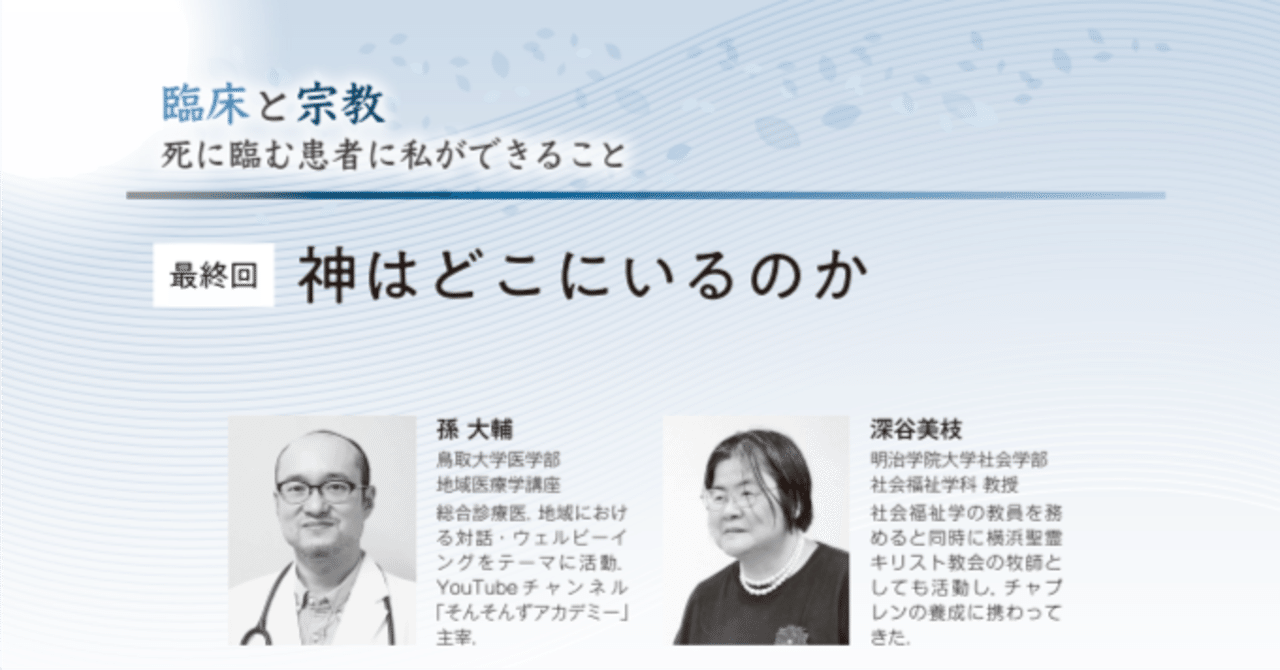 臨床と宗教
死に臨む患者に私ができること

最終回 神はどこにいるのか

孫 大輔
鳥取大学医学部
地域医療学講座
総合診療医．地域における対話・ウェルビーイングをテーマに活動．YouTubeチャンネル「そんそんずアカデミー」主宰．

深谷美枝
明治学院大学社会学部
社会福祉学科 教授
社会福祉学の教員を務めると同時に横浜聖霊キリスト教会の牧師としても活動し，チャプレンの養成に携わってきた．